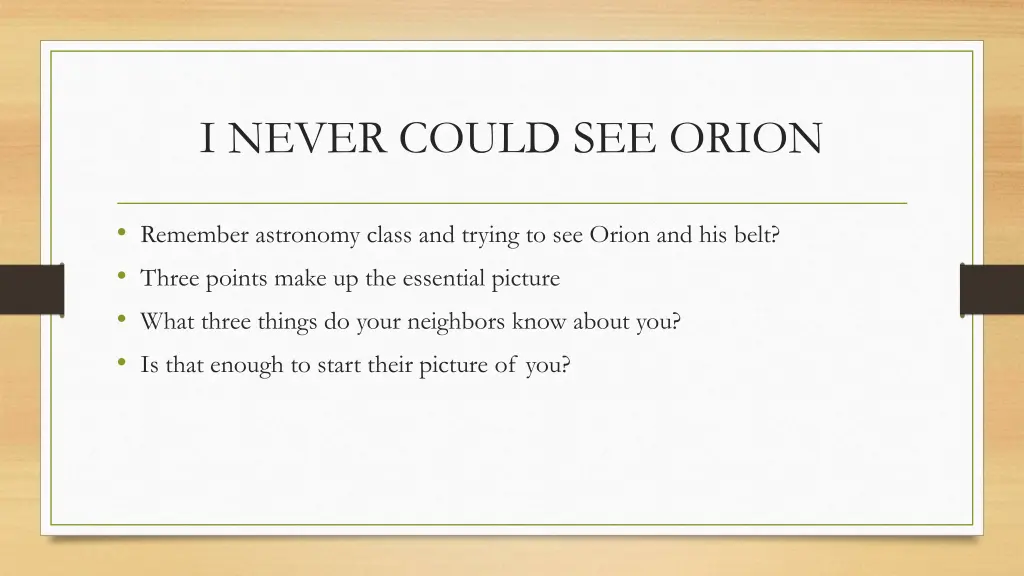 I NEVER COULD SEE ORION

• Remember astronomy class and trying to see Orion and his belt?
• Three points make up the essential picture
• What three things do your neighbors know about you?
• Is that enough to start their picture of you?